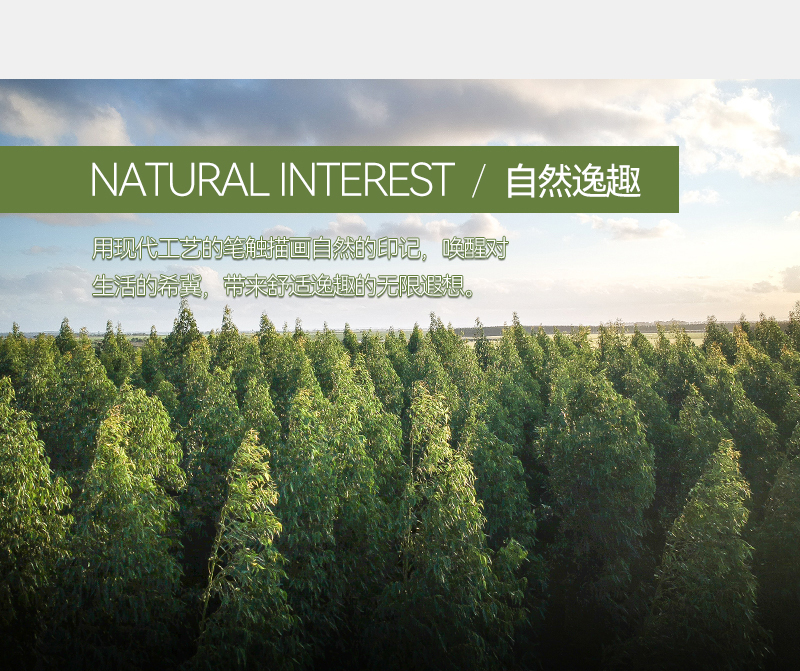 NATURAL INTEREST / 自然逸趣

用现代工艺的笔触描画自然的印记，唤醒对生活的希冀，带来舒适逸趣的无限遐想。